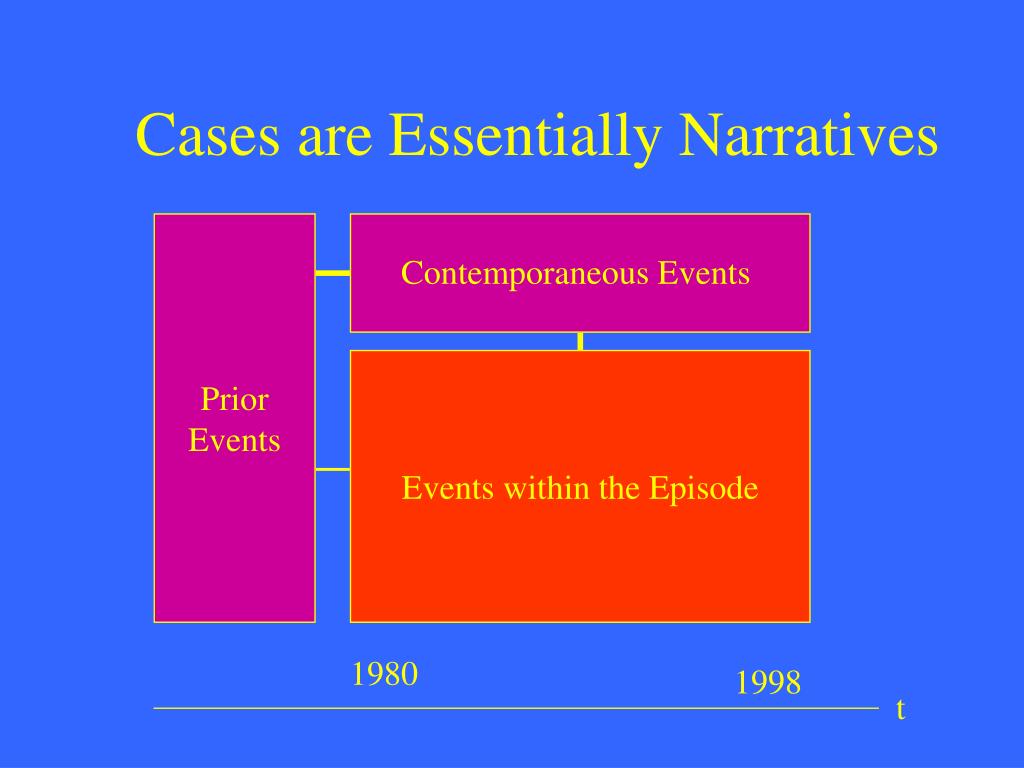 Cases are Essentially Narratives

Prior Events

Contemporaneous Events

Events within the Episode

1980

1998

t